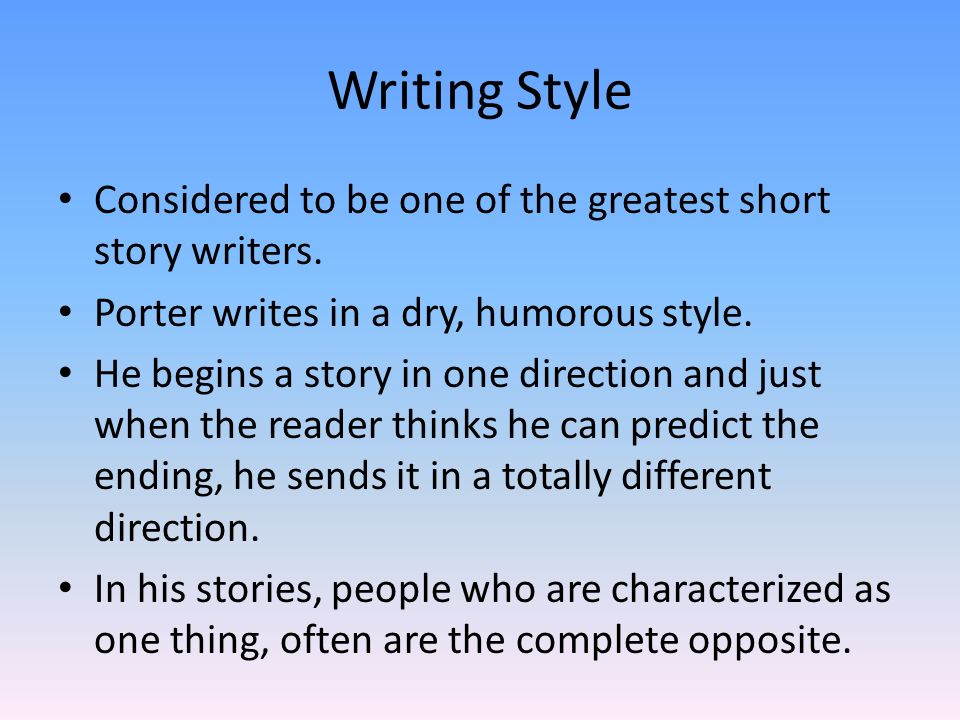 Writing Style

• Considered to be one of the greatest short story writers.
• Porter writes in a dry, humorous style.
• He begins a story in one direction and just when the reader thinks he can predict the ending, he sends it in a totally different direction.
• In his stories, people who are characterized as one thing, often are the complete opposite.